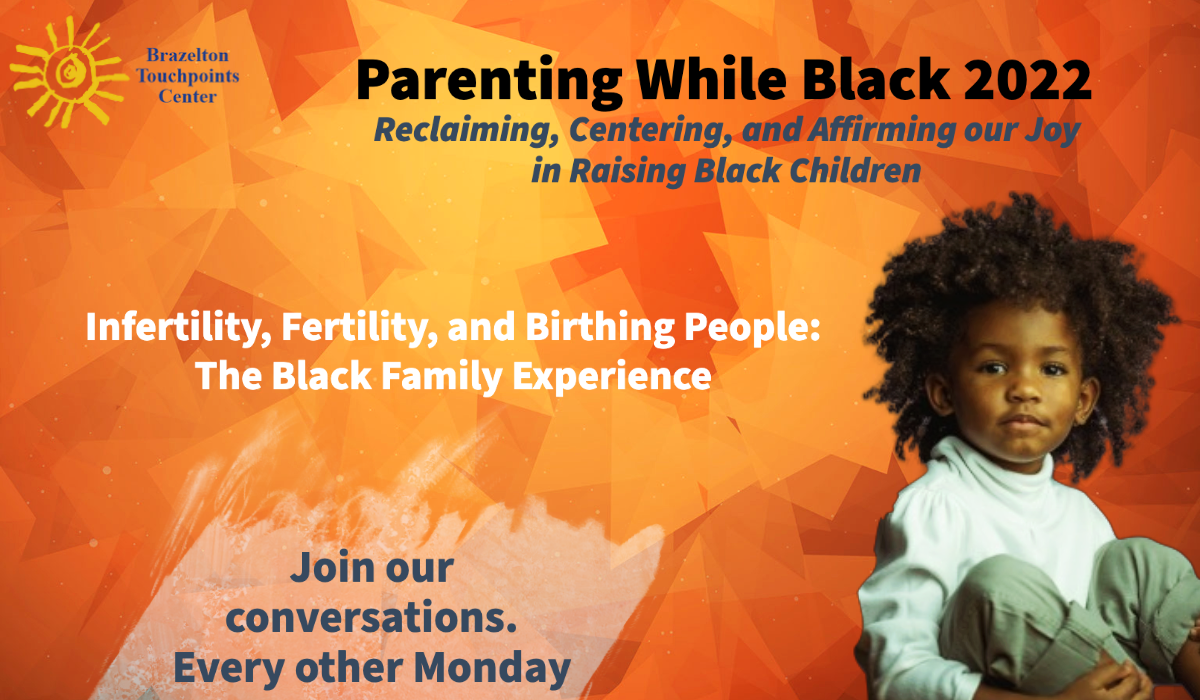 Brazelton Touchpoints Center

Parenting While Black 2022

Reclaiming, Centering, and Affirming our Joy in Raising Black Children

Infertility, Fertility, and Birthing People: The Black Family Experience

Join our conversations. Every other Monday